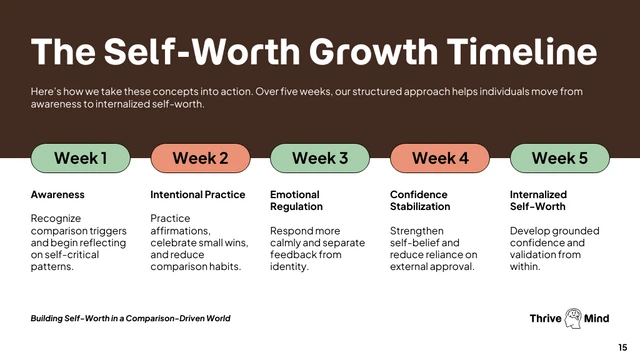 The Self-Worth Growth Timeline

Here's how we take these concepts into action. Over five weeks, our structured approach helps individuals move from awareness to internalized self-worth.

Week 1

Awareness

Recognize comparison triggers and begin reflecting on self-critical patterns.

Week 2

Intentional Practice

Practice affirmations, celebrate small wins, and reduce comparison habits.

Week 3

Emotional Regulation

Respond more calmly and separate feedback from identity.

Week 4

Confidence Stabilization

Strengthen self-belief and reduce reliance on external approval.

Week 5

Internalized Self-Worth

Develop grounded confidence and validation from within.

Building Self-Worth in a Comparison-Driven World

Thrive Mind

15